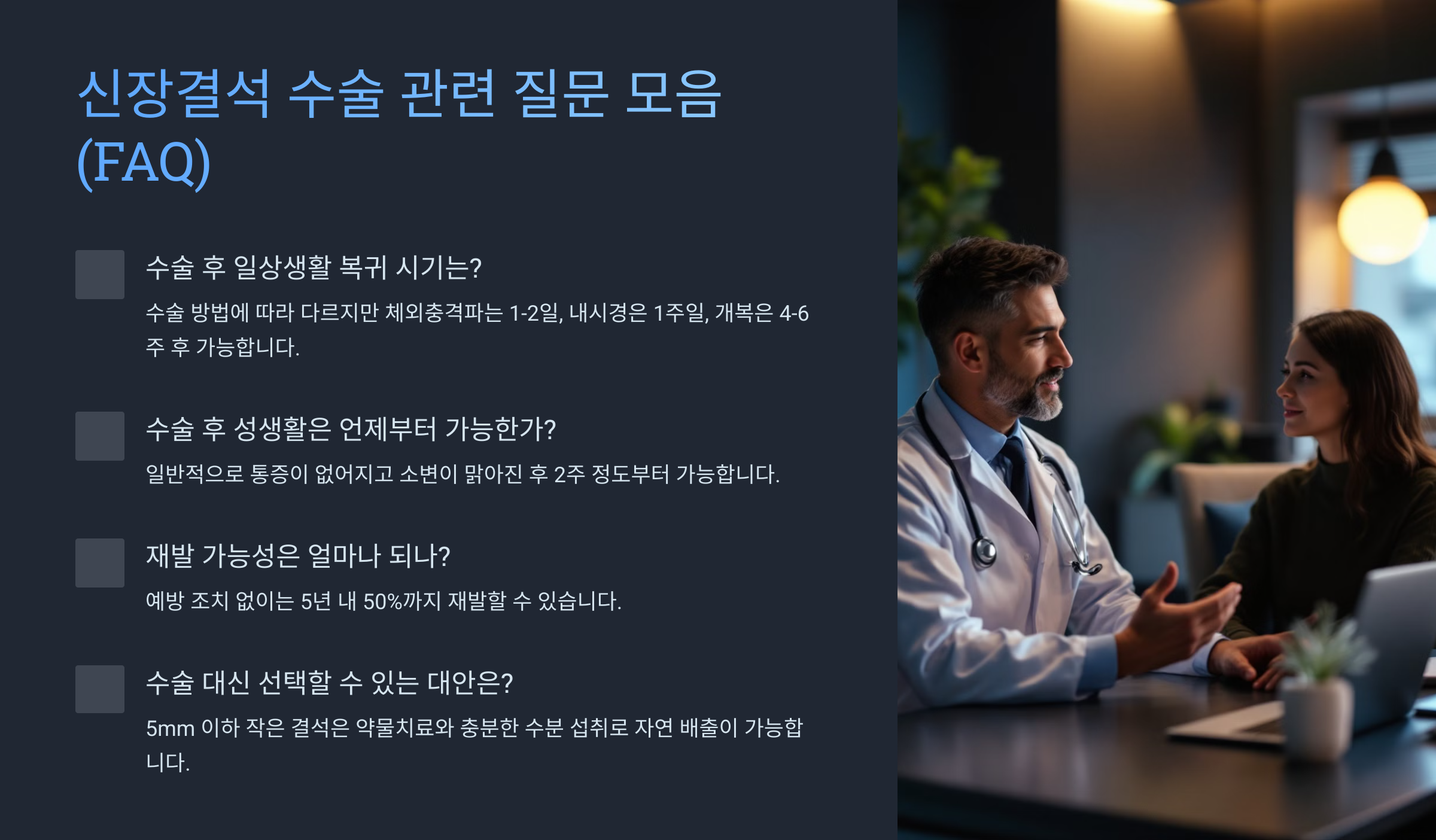 신장결석 수술 관련 질문 모음 (FAQ)

수술 후 일상생활 복귀 시기는?

수술 방법에 따라 다르지만 체외충격파는 1-2일, 내시경은 1주일, 개복은 4-6주 후 가능합니다.

수술 후 성생활은 언제부터 가능한가?

일반적으로 통증이 없어지고 소변이 맑아진 후 2주 정도부터 가능합니다.

재발 가능성은 얼마나 되나?

예방 조치 없이는 5년 내 50%까지 재발할 수 있습니다.

수술 대신 선택할 수 있는 대안은?

5mm 이하 작은 결석은 약물치료와 충분한 수분 섭취로 자연 배출이 가능합니다.